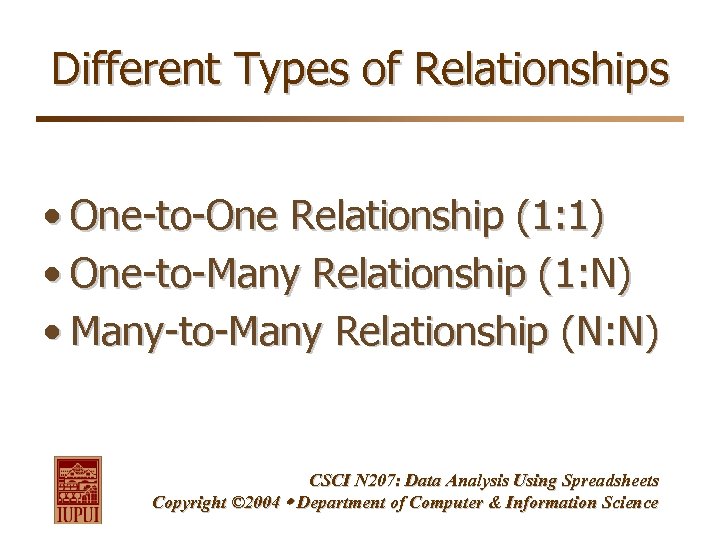 Different Types of Relationships

• One-to-One Relationship (1:1)
• One-to-Many Relationship (1:N)
• Many-to-Many Relationship (N:N)

IUPUI

CSCI N207: Data Analysis Using Spreadsheets
Copyright ©2004 • Department of Computer & Information Science